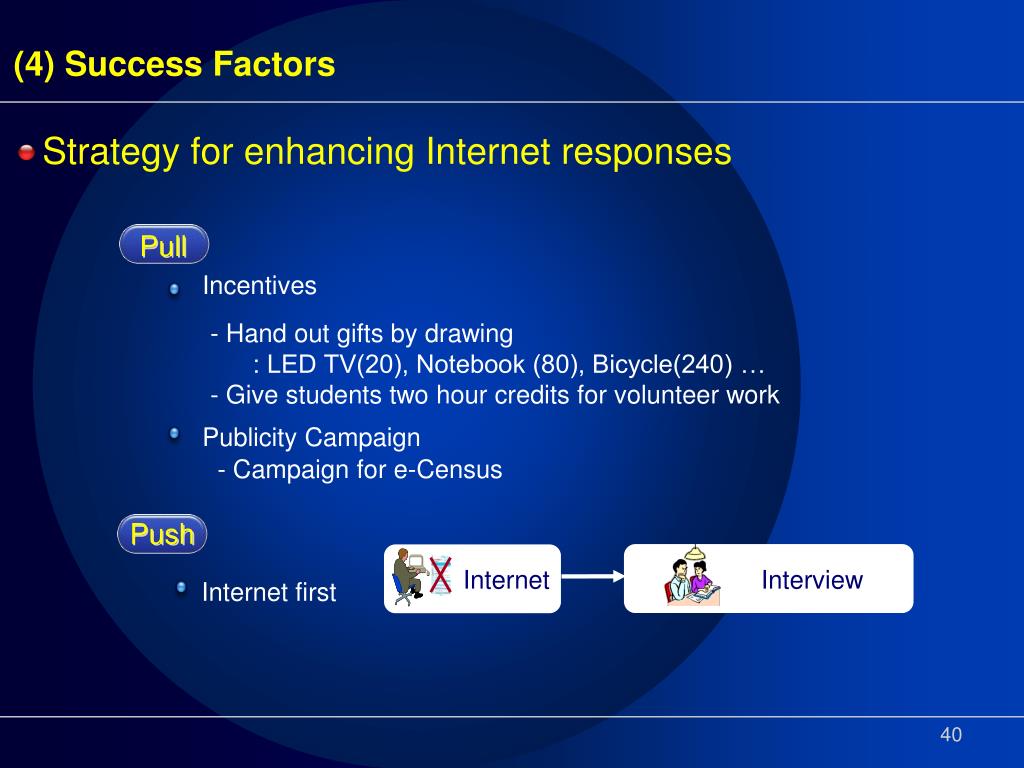 (4) Success Factors

Strategy for enhancing Internet responses

Pull

Incentives

- Hand out gifts by drawing
: LED TV(20), Notebook (80), Bicycle(240) …
- Give students two hour credits for volunteer work

Publicity Campaign
- Campaign for e-Census

Push

Internet first

Internet

Interview

40